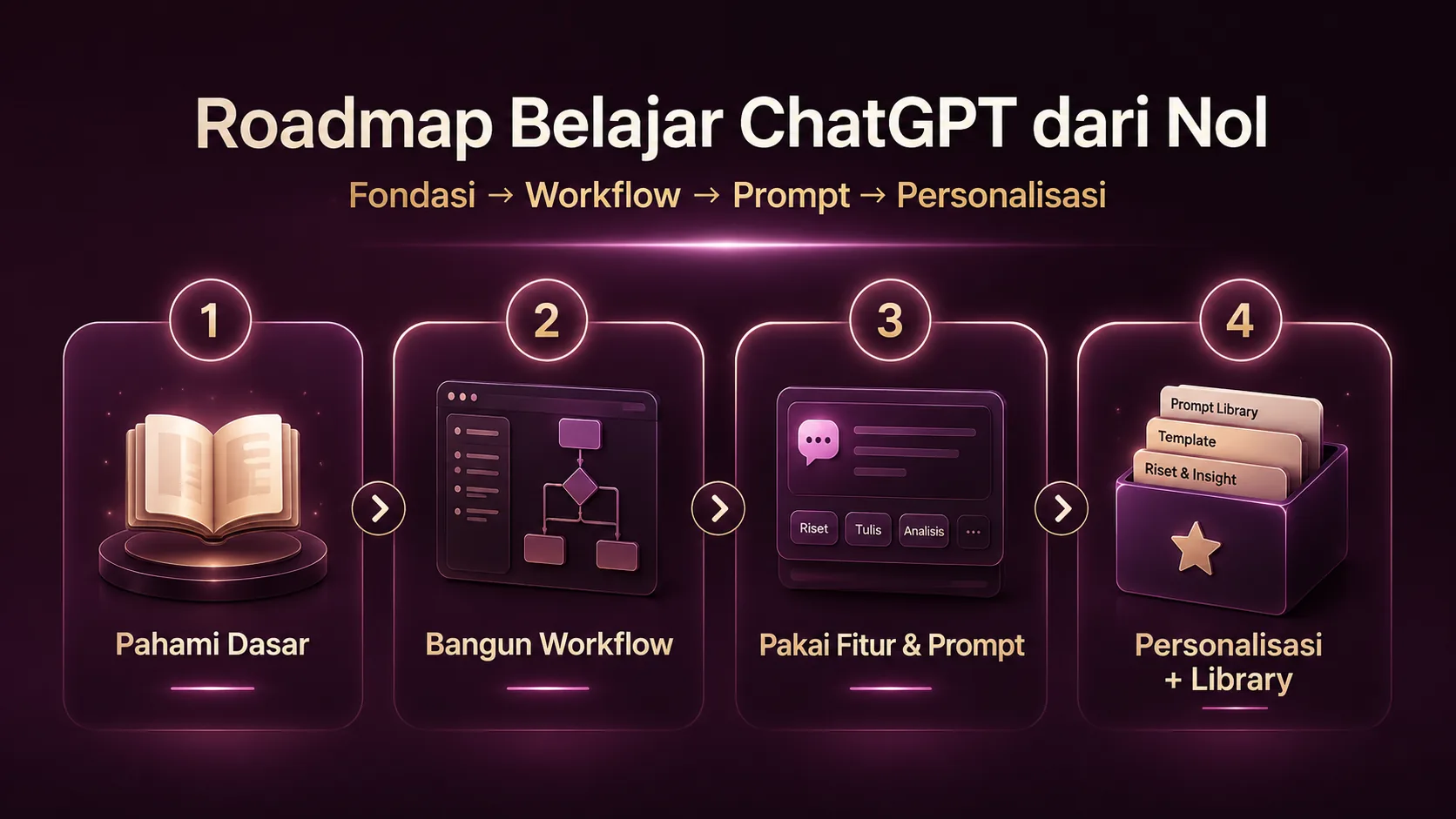 Roadmap Belajar ChatGPT dari Nol

Fondasi → Workflow → Prompt → Personalisasi

1

Pahami Dasar

2

Bangun Workflow

3

Riset
Tulis
Analisis
...

Pakai Fitur & Prompt

4

Prompt Library
Template
Riset & Insight

Personalisasi + Library